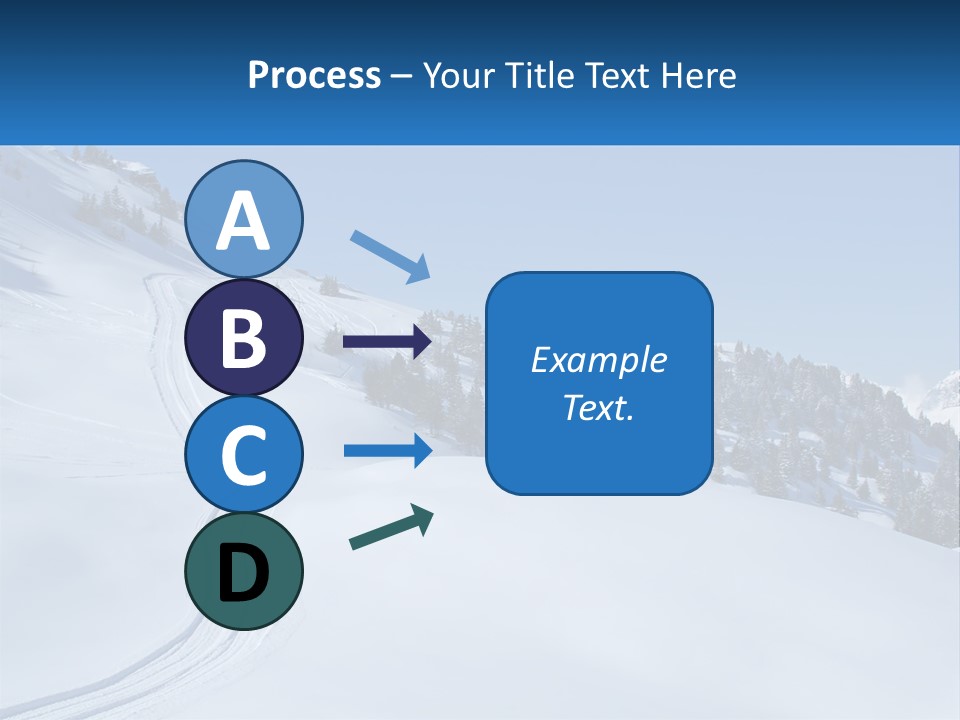 Process – Your Title Text Here

A

B

C

D

Example Text.